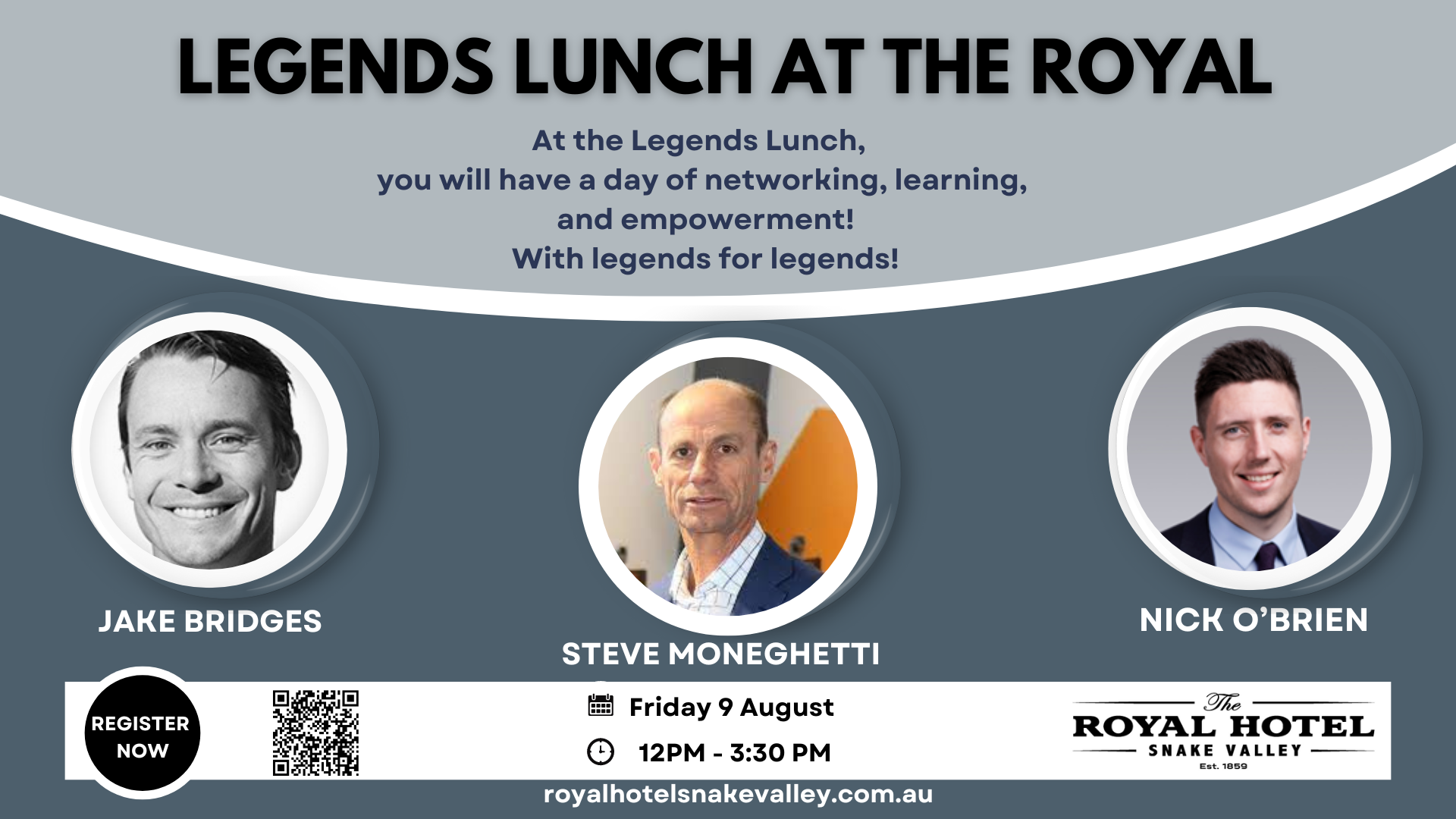 LEGENDS LUNCH AT THE ROYAL

At the Legends Lunch, you will have a day of networking, learning, and empowerment! With legends for legends!

JAKE BRIDGES

STEVE MONEGHETTI

NICK O'BRIEN

REGISTER NOW

Friday 9 August

12PM - 3:30 PM

The ROYAL HOTEL SNAKE VALLEY Est. 1859

royalhotelsnakevalley.com.au